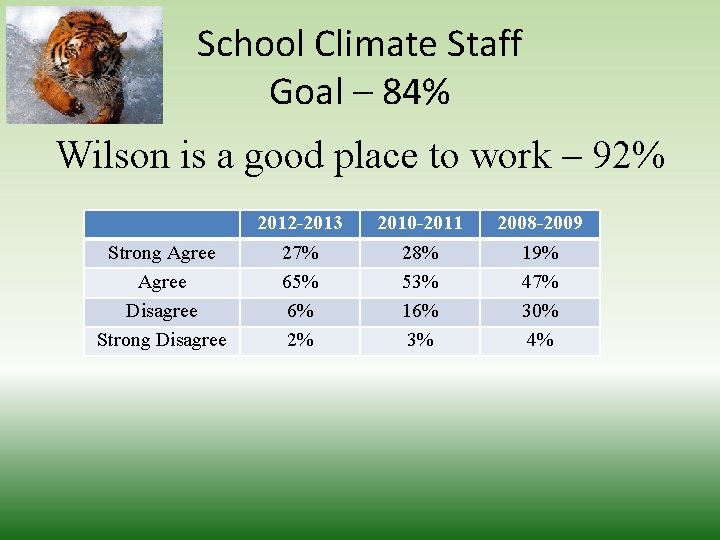 School Climate Staff
Goal – 84%

Wilson is a good place to work – 92%

| | 2012-2013 | 2010-2011 | 2008-2009 |
|---|---|---|---|
| Strong Agree | 27% | 28% | 19% |
| Agree | 65% | 53% | 47% |
| Disagree | 6% | 16% | 30% |
| Strong Disagree | 2% | 3% | 4% |